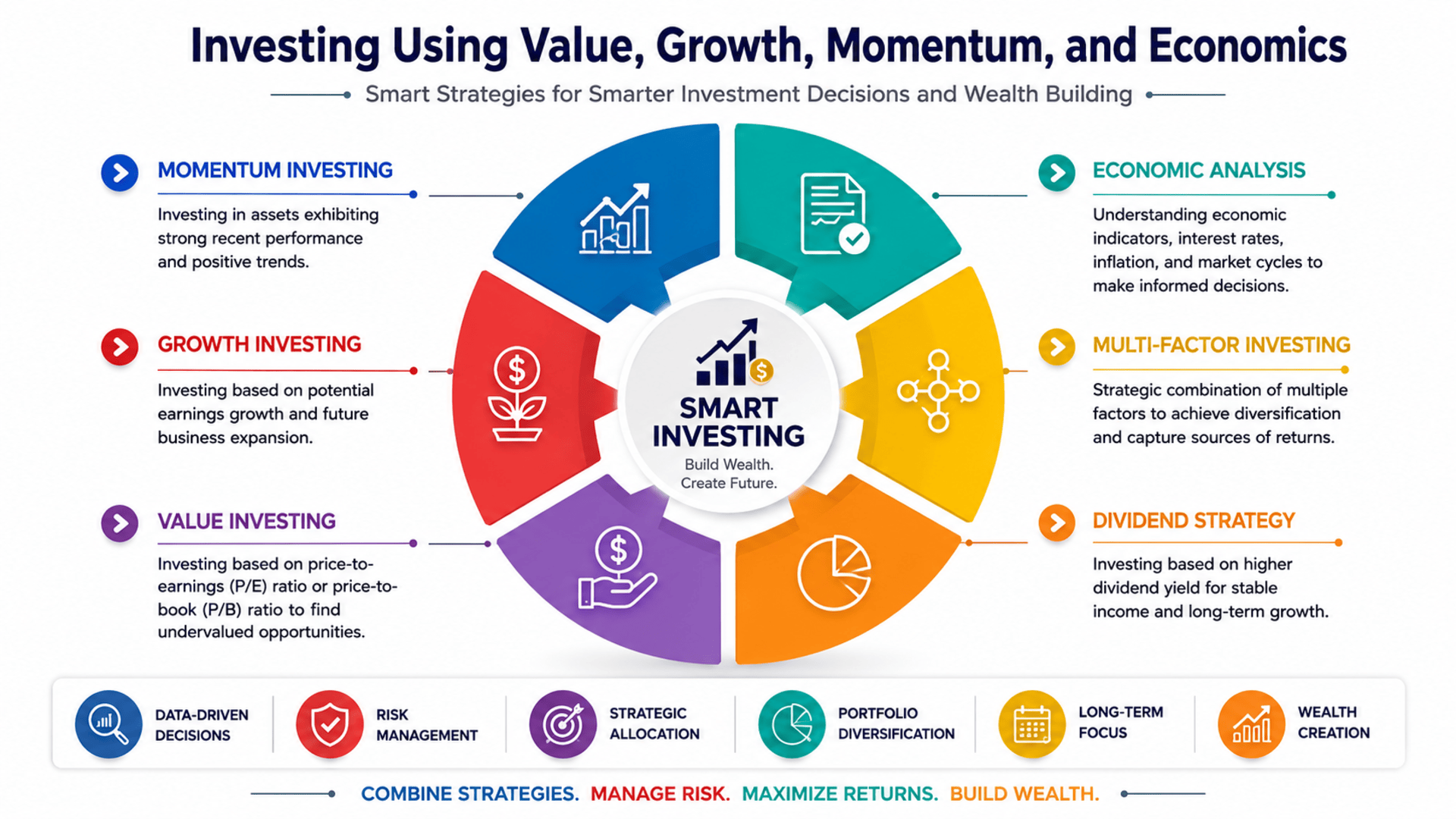 Investing Using Value, Growth, Momentum, and Economics

Smart Strategies for Smarter Investment Decisions and Wealth Building

MOMENTUM INVESTING

Investing in assets exhibiting strong recent performance and positive trends.

GROWTH INVESTING

Investing based on potential earnings growth and future business expansion.

VALUE INVESTING

Investing based on price-to-earnings (P/E) ratio or price-to-book (P/B) ratio to find undervalued opportunities.

SMART INVESTING

Build Wealth. Create Future.

ECONOMIC ANALYSIS

Understanding economic indicators, interest rates, inflation, and market cycles to make informed decisions.

MULTI-FACTOR INVESTING

Strategic combination of multiple factors to achieve diversification and capture sources of returns.

DIVIDEND STRATEGY

Investing based on higher dividend yield for stable income and long-term growth.

DATA-DRIVEN DECISIONS

RISK MANAGEMENT

STRATEGIC ALLOCATION

PORTFOLIO DIVERSIFICATION

LONG-TERM FOCUS

WEALTH CREATION

COMBINE STRATEGIES. MANAGE RISK. MAXIMIZE RETURNS. BUILD WEALTH.